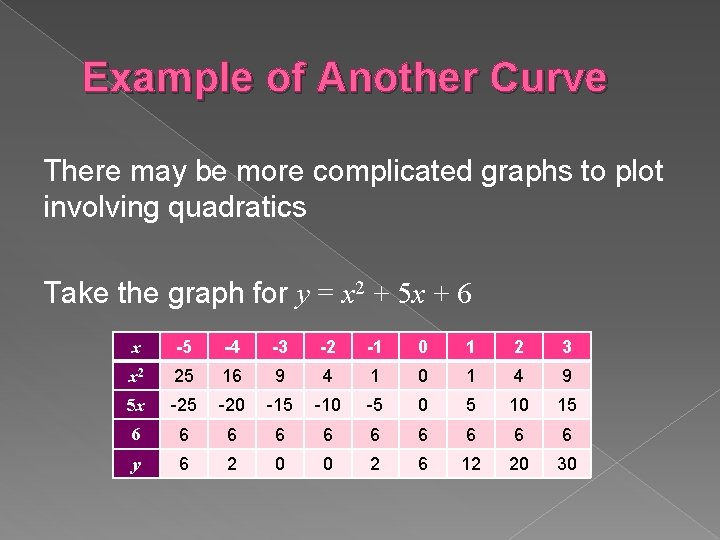 Example of Another Curve

There may be more complicated graphs to plot involving quadratics

Take the graph for $y = x^2 + 5x + 6$

| $x$ | -5 | -4 | -3 | -2 | -1 | 0 | 1 | 2 | 3 |
|---|---|---|---|---|---|---|---|---|---|
| $x^2$ | 25 | 16 | 9 | 4 | 1 | 0 | 1 | 4 | 9 |
| $5x$ | -25 | -20 | -15 | -10 | -5 | 0 | 5 | 10 | 15 |
| 6 | 6 | 6 | 6 | 6 | 6 | 6 | 6 | 6 | 6 |
| $y$ | 6 | 2 | 0 | 0 | 2 | 6 | 12 | 20 | 30 |